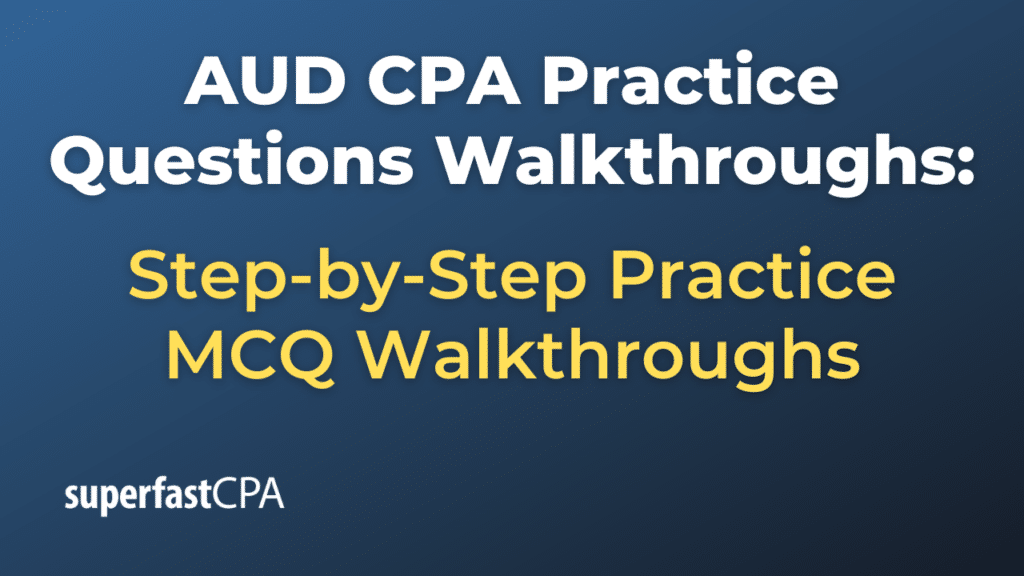 AUD CPA Practice Questions Walkthroughs:

Step-by-Step Practice MCQ Walkthroughs

superfastCPA